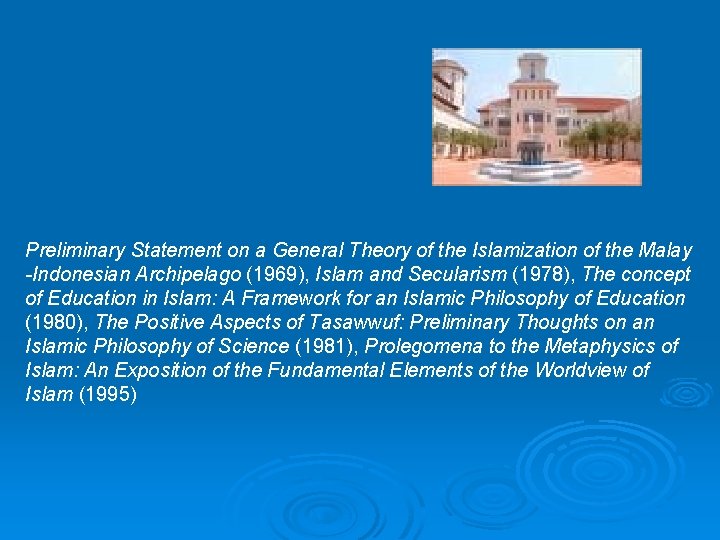 Preliminary Statement on a General Theory of the Islamization of the Malay -Indonesian Archipelago (1969), Islam and Secularism (1978), The concept of Education in Islam: A Framework for an Islamic Philosophy of Education (1980), The Positive Aspects of Tasawwuf: Preliminary Thoughts on an Islamic Philosophy of Science (1981), Prolegomena to the Metaphysics of Islam: An Exposition of the Fundamental Elements of the Worldview of Islam (1995)